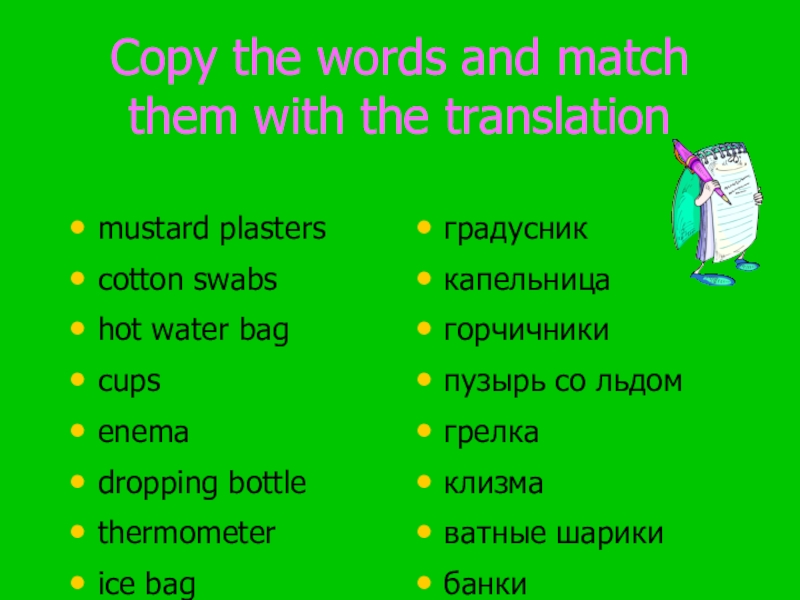 Copy the words and match them with the translation

- mustard plasters
- cotton swabs
- hot water bag
- cups
- enema
- dropping bottle
- thermometer
- ice bag

- градусник
- капельница
- горчичники
- пузырь со льдом
- грелка
- клизма
- ватные шарики
- банки